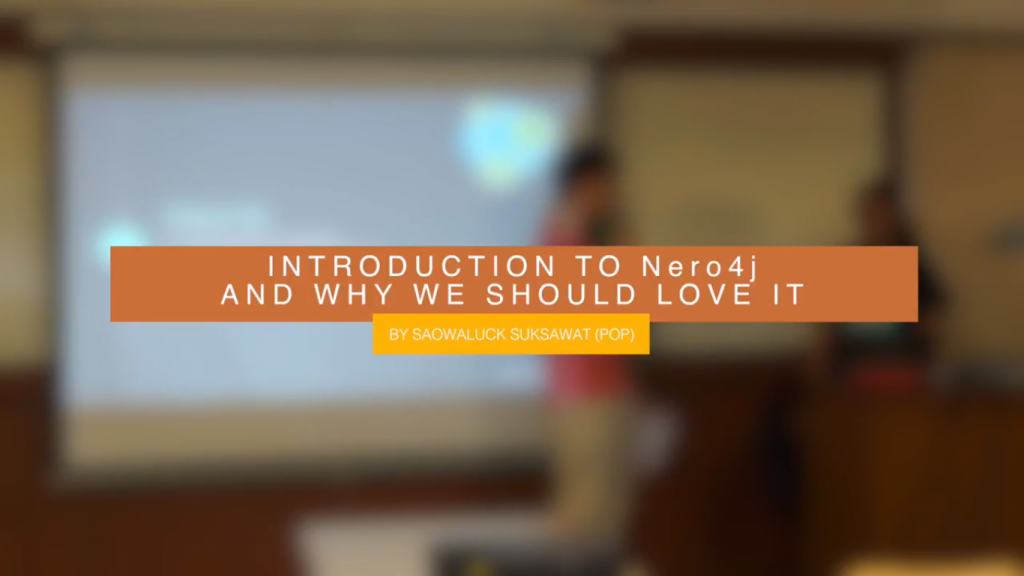 INTRODUCTION TO Nero4j
AND WHY WE SHOULD LOVE IT

BY SAOWALUCK SUKSAWAT (POP)